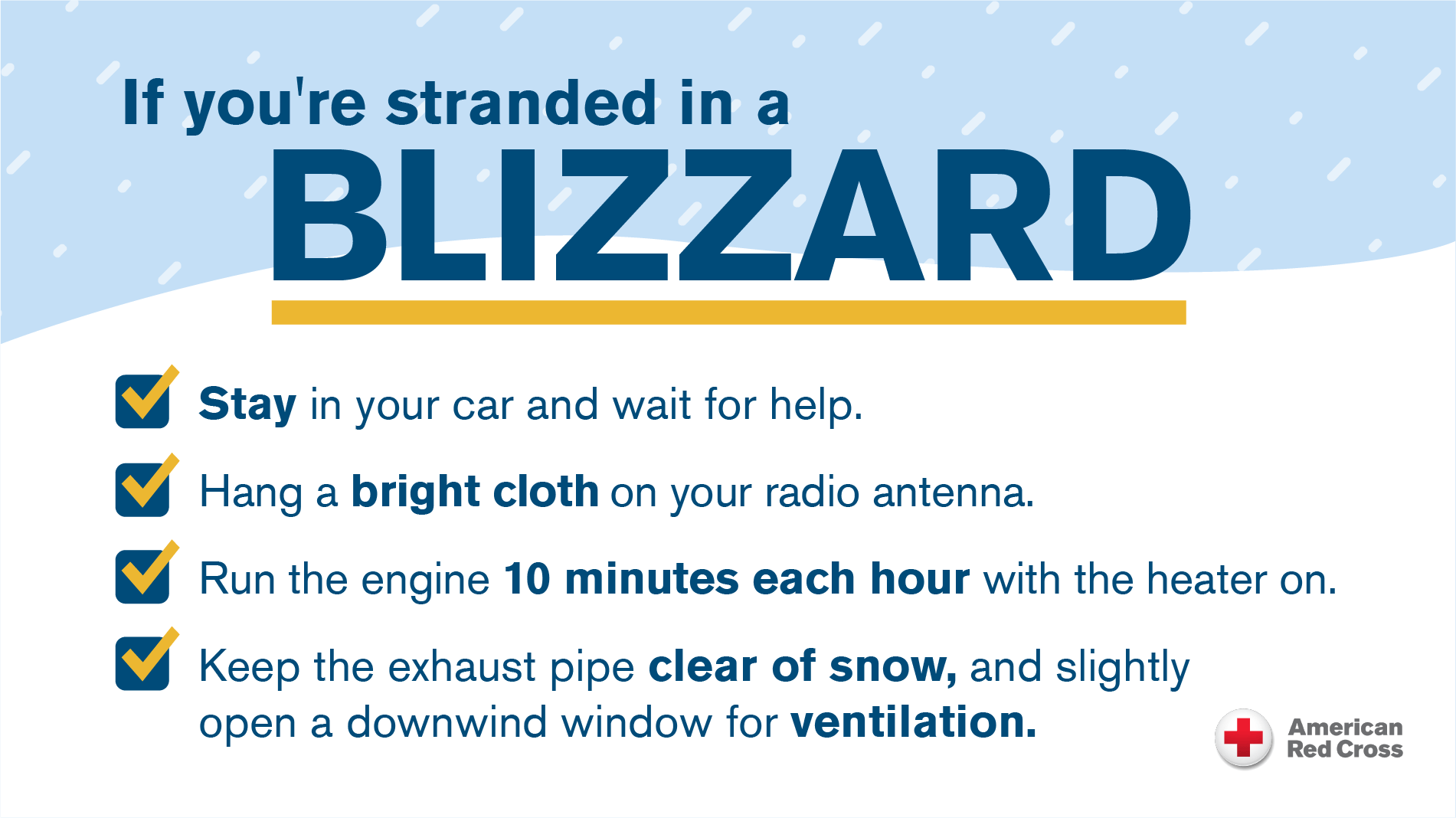 If you're stranded in a
BLIZZARD

☑ Stay in your car and wait for help.

☑ Hang a bright cloth on your radio antenna.

☑ Run the engine 10 minutes each hour with the heater on.

☑ Keep the exhaust pipe clear of snow, and slightly open a downwind window for ventilation.

American
Red Cross